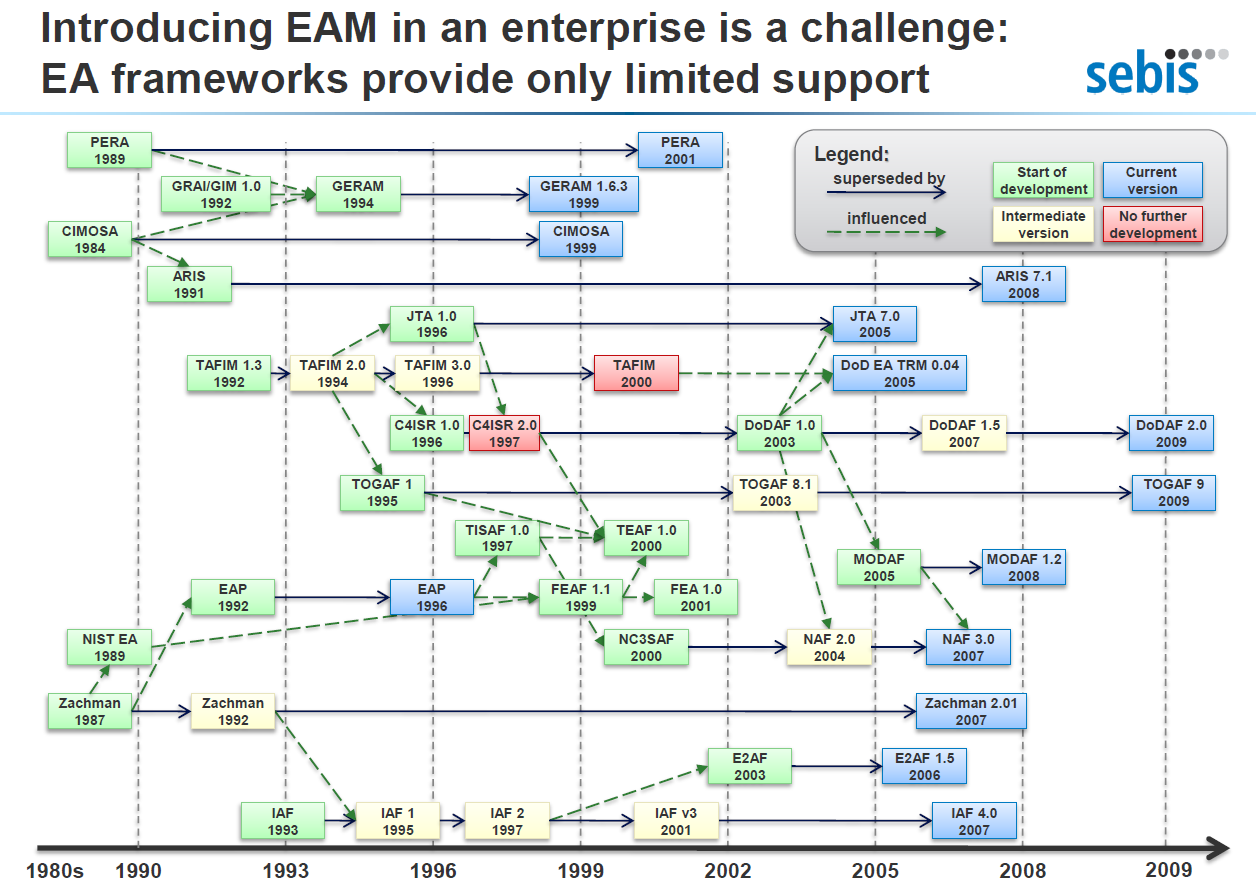 Introducing EAM in an enterprise is a challenge: EA frameworks provide only limited support

sebis

Legend:
superseded by
influenced
Start of development
Current version
Intermediate version
No further development

PERA 1989
PERA 2001
GRAI/GIM 1.0 1992
GERAM 1994
GERAM 1.6.3 1999
CIMOSA 1984
CIMOSA 1999
ARIS 1991
ARIS 7.1 2008
JTA 1.0 1996
JTA 7.0 2005
TAFIM 1.3 1992
TAFIM 2.0 1994
TAFIM 3.0 1996
TAFIM 2000
DoD EA TRM 0.04 2005
C4ISR 1.0 1996
C4ISR 2.0 1997
DoDAF 1.0 2003
DoDAF 1.5 2007
DoDAF 2.0 2009
TOGAF 1 1995
TOGAF 8.1 2003
TOGAF 9 2009
TISAF 1.0 1997
TEAF 1.0 2000
MODAF 2005
MODAF 1.2 2008
EAP 1992
EAP 1996
FEAF 1.1 1999
FEA 1.0 2001
NIST EA 1989
NC3SAF 2000
NAF 2.0 2004
NAF 3.0 2007
Zachman 1987
Zachman 1992
Zachman 2.01 2007
E2AF 2003
E2AF 1.5 2006
IAF 1993
IAF 1 1995
IAF 2 1997
IAF v3 2001
IAF 4.0 2007

1980s 1990 1993 1996 1999 2002 2005 2008 2009